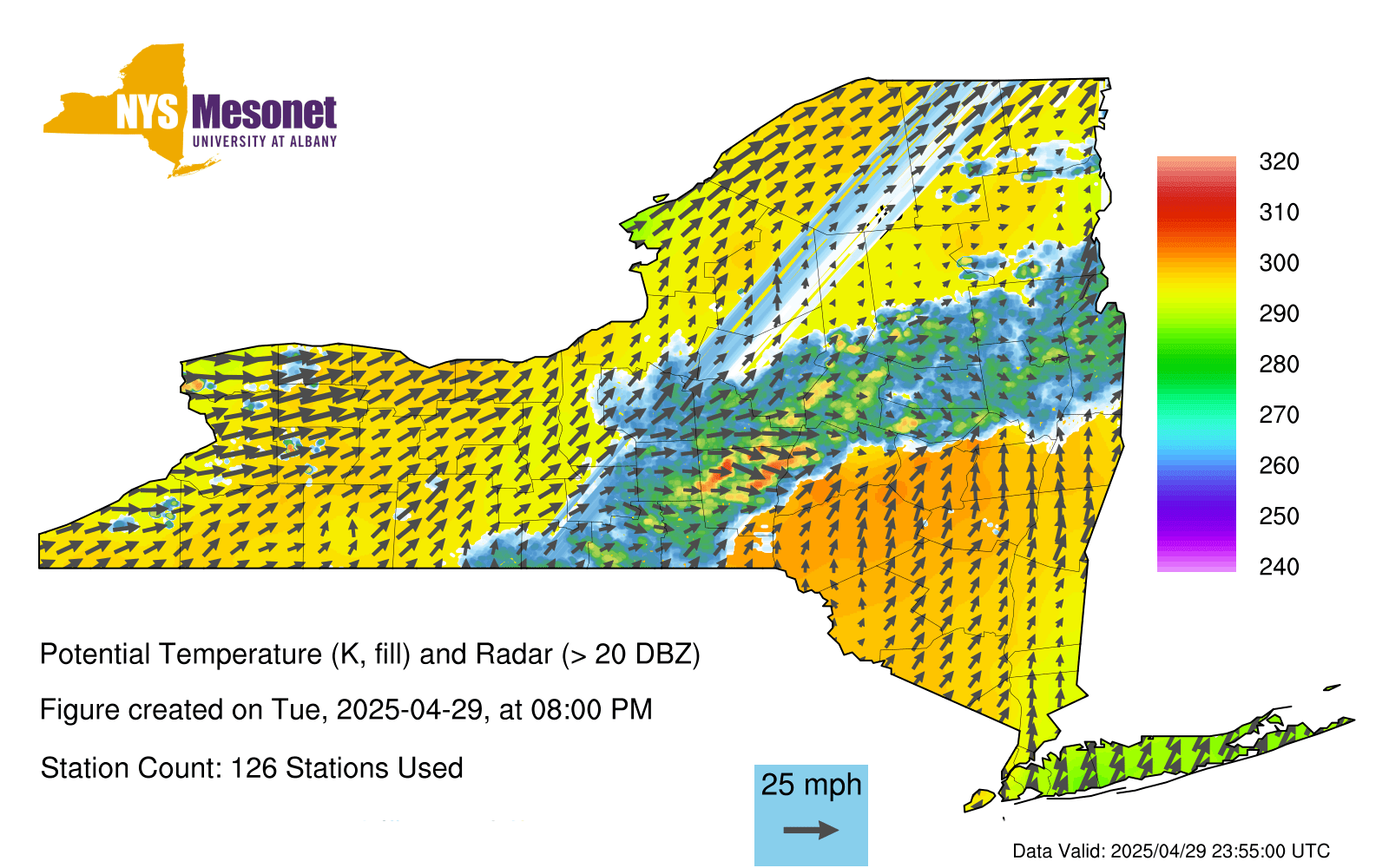 NYS Mesonet
UNIVERSITY AT ALBANY

320
310
300
290
280
270
260
250
240

Potential Temperature (K, fill) and Radar (> 20 DBZ)

Figure created on Tue, 2025-04-29, at 08:00 PM

Station Count: 126 Stations Used

25 mph

Data Valid: 2025/04/29 23:55:00 UTC